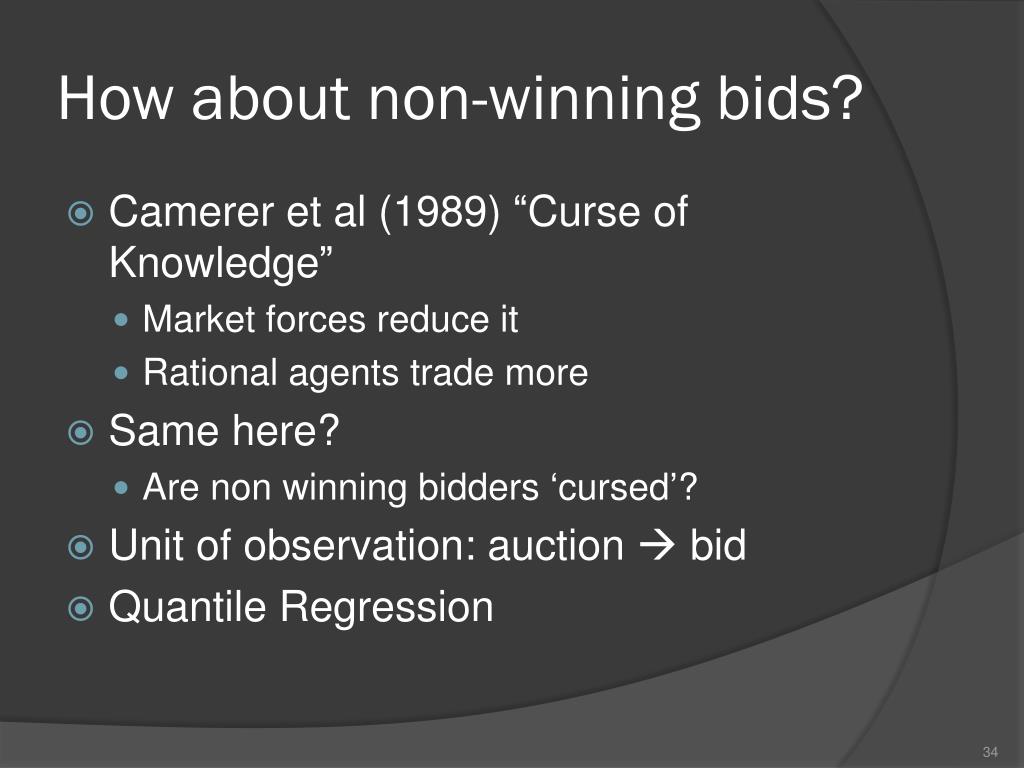 How about non-winning bids?

Camerer et al (1989) “Curse of Knowledge”

Market forces reduce it

Rational agents trade more

Same here?

Are non winning bidders ‘cursed’?

Unit of observation: auction → bid

Quantile Regression

34